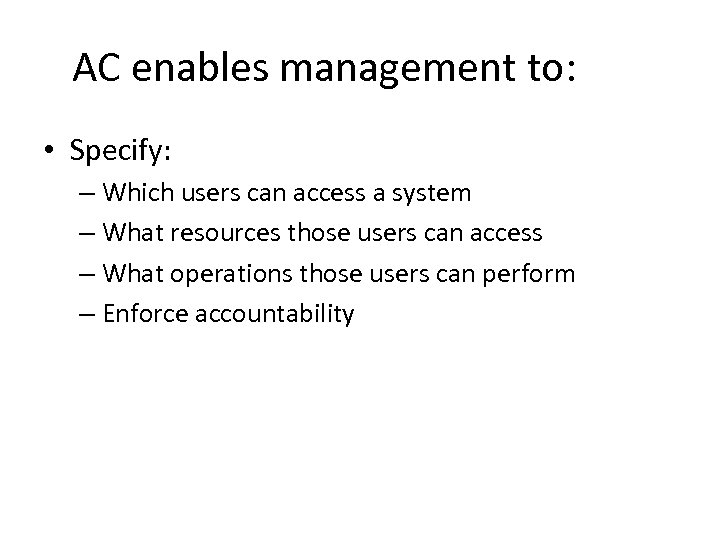 AC enables management to:

• Specify:
– Which users can access a system
– What resources those users can access
– What operations those users can perform
– Enforce accountability